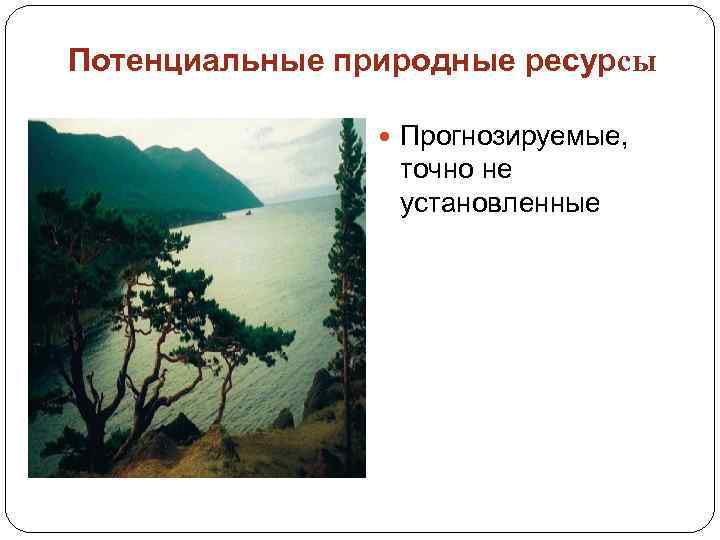 Потенциальные природные ресурсы

Прогнозируемые, точно не установленные